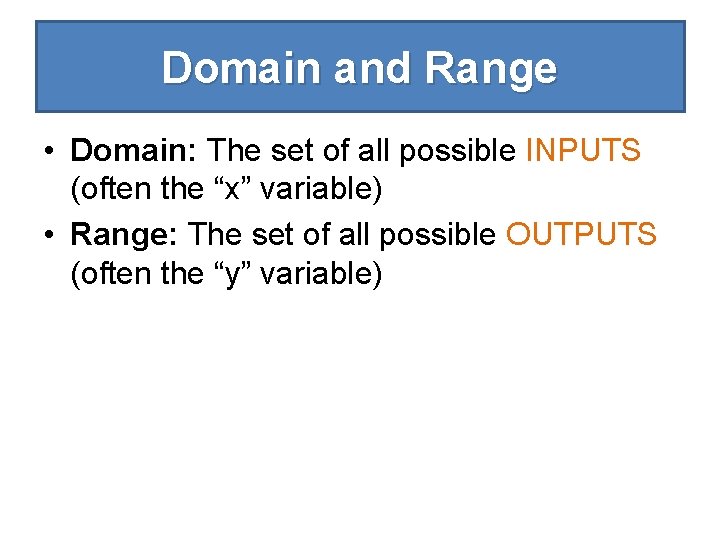 Domain and Range

• Domain: The set of all possible INPUTS (often the “x” variable)

• Range: The set of all possible OUTPUTS (often the “y” variable)